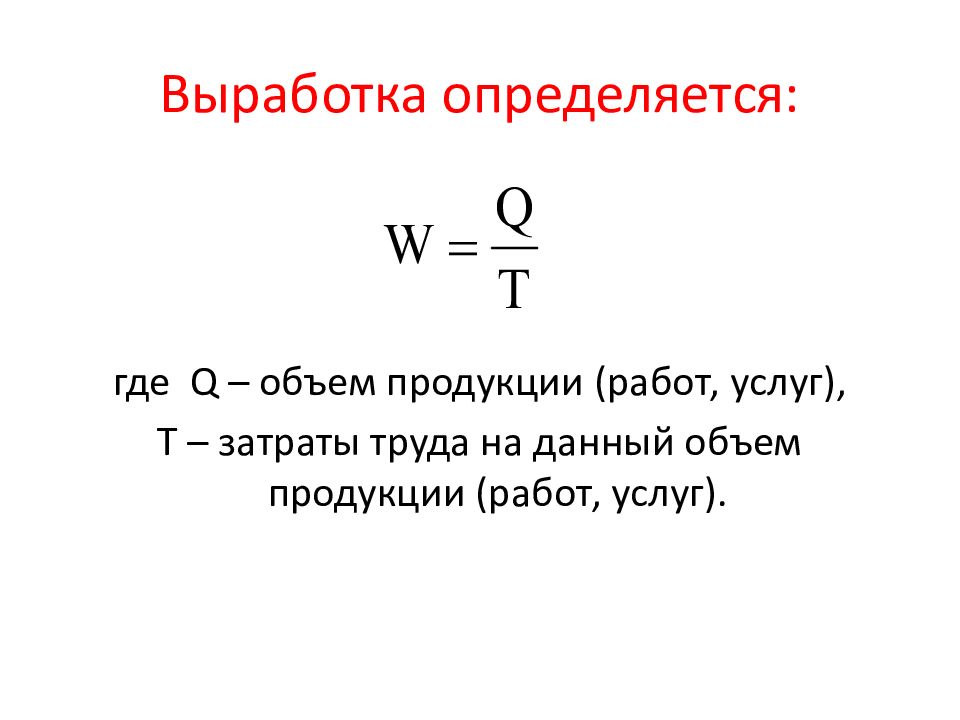 Выработка определяется:

$W = \frac{Q}{T}$

где Q – объем продукции (работ, услуг),

Т – затраты труда на данный объем продукции (работ, услуг).